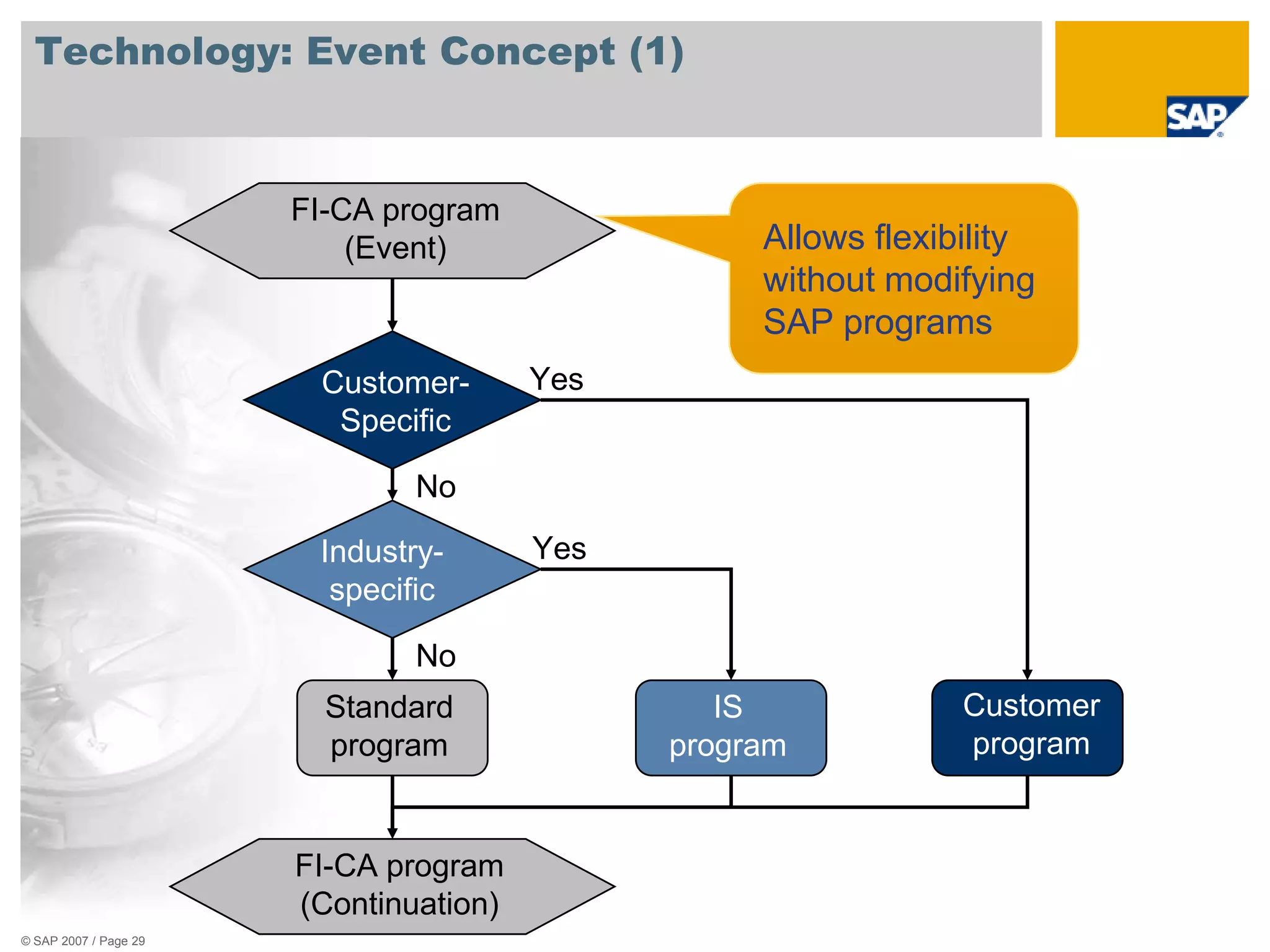 Technology: Event Concept (1)

SAP

FI-CA program (Event)

Allows flexibility without modifying SAP programs

Customer-Specific

Yes

No

Industry-specific

Yes

No

Standard program

IS program

Customer program

FI-CA program (Continuation)

© SAP 2007 / Page 29